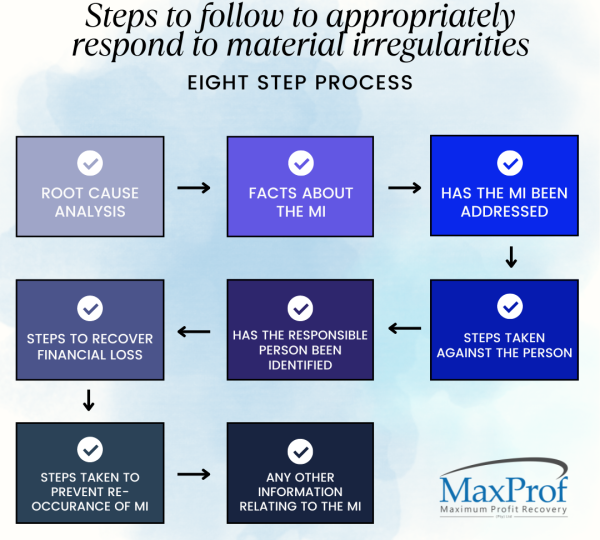 Steps to follow to appropriately respond to material irregularities

EIGHT STEP PROCESS

ROOT CAUSE ANALYSIS

FACTS ABOUT THE MI

HAS THE MI BEEN ADDRESSED

STEPS TAKEN AGAINST THE PERSON

HAS THE RESPONSIBLE PERSON BEEN IDENTIFIED

STEPS TO RECOVER FINANCIAL LOSS

STEPS TAKEN TO PREVENT RE-OCCURANCE OF MI

ANY OTHER INFORMATION RELATING TO THE MI

MaxProf
Maximum Profit Recovery
(Pty) Ltd